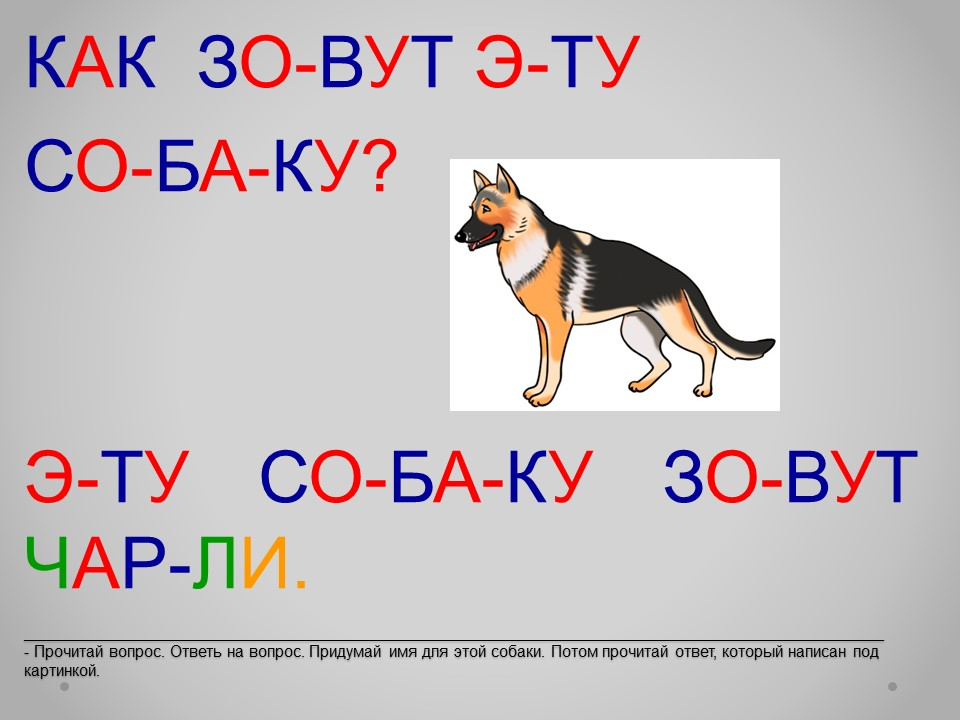 КАК ЗО-ВУТ Э-ТУ СО-БА-КУ?

Э-ТУ СО-БА-КУ ЗО-ВУТ ЧАР-ЛИ.

- Прочитай вопрос. Ответь на вопрос. Придумай имя для этой собаки. Потом прочитай ответ, который написан под картинкой.